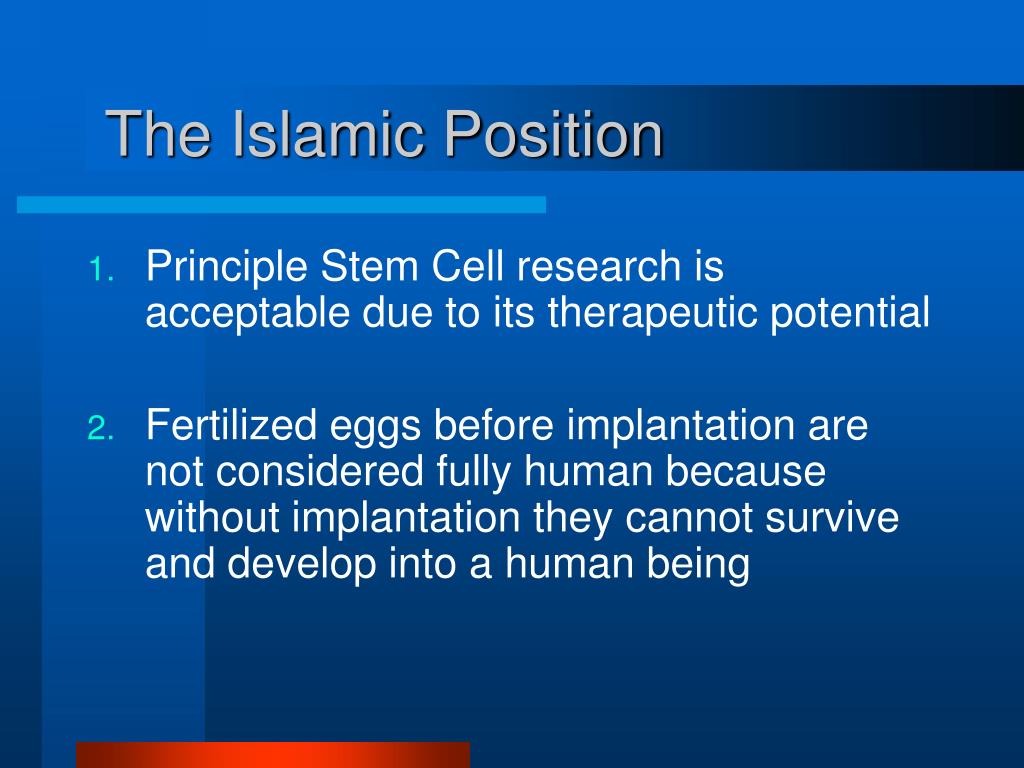 The Islamic Position

1. Principle Stem Cell research is acceptable due to its therapeutic potential

2. Fertilized eggs before implantation are not considered fully human because without implantation they cannot survive and develop into a human being